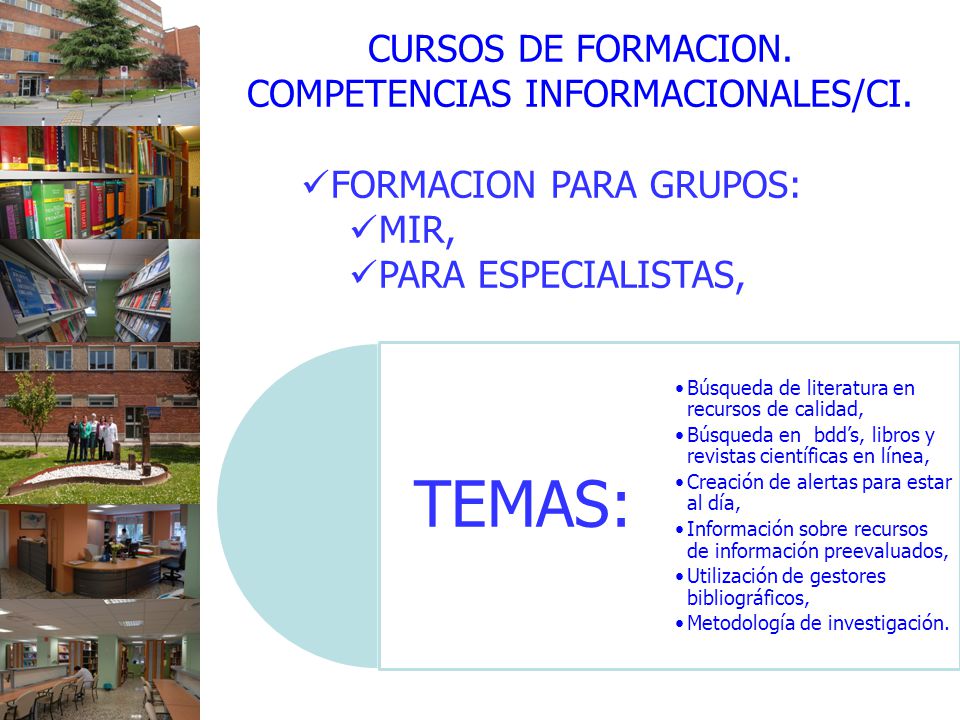 CURSOS DE FORMACION.
COMPETENCIAS INFORMACIONALES/CI.

✓FORMACION PARA GRUPOS:
✓MIR,
✓PARA ESPECIALISTAS,

TEMAS:

• Búsqueda de literatura en recursos de calidad,
• Búsqueda en bdd's, libros y revistas científicas en línea,
• Creación de alertas para estar al día,
• Información sobre recursos de información preevaluados,
• Utilización de gestores bibliográficos,
• Metodología de investigación.